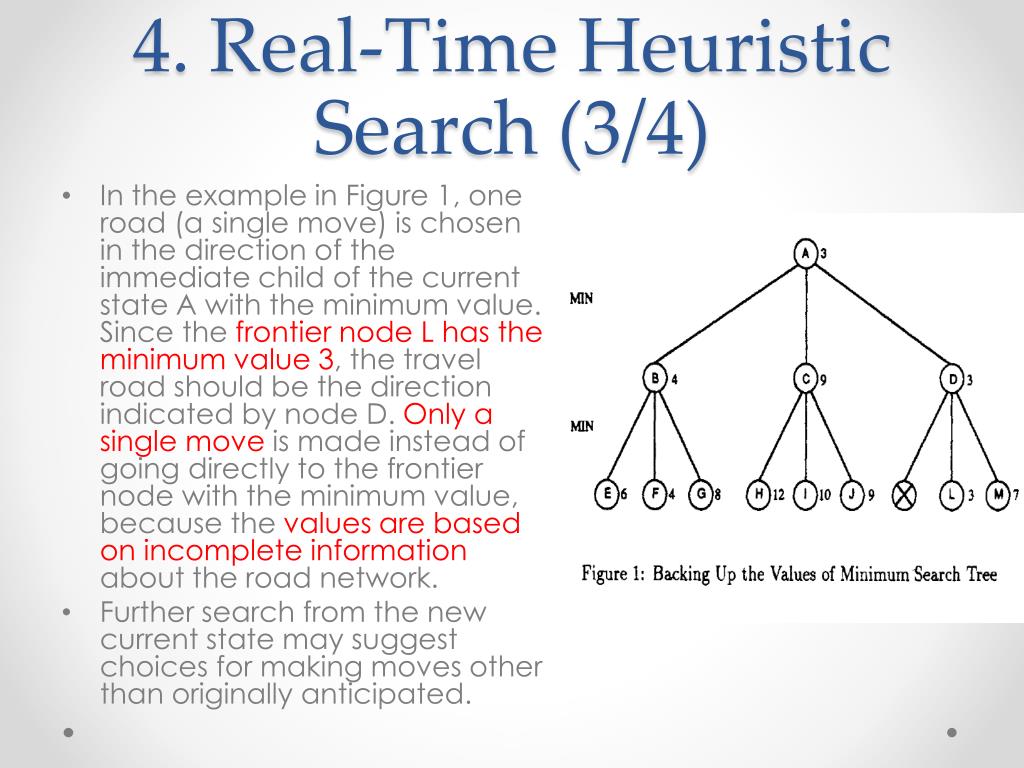 4. Real-Time Heuristic Search (3/4)

• In the example in Figure 1, one road (a single move) is chosen in the direction of the immediate child of the current state A with the minimum value. Since the frontier node L has the minimum value 3, the travel road should be the direction indicated by node D. Only a single move is made instead of going directly to the frontier node with the minimum value, because the values are based on incomplete information about the road network.
• Further search from the new current state may suggest choices for making moves other than originally anticipated.

A 3
MIN
B 4
C 9
D 3
MIN
E 6
F 4
G 8
H 12
I 10
J 9
L 3
M 7

Figure 1: Backing Up the Values of Minimum Search Tree